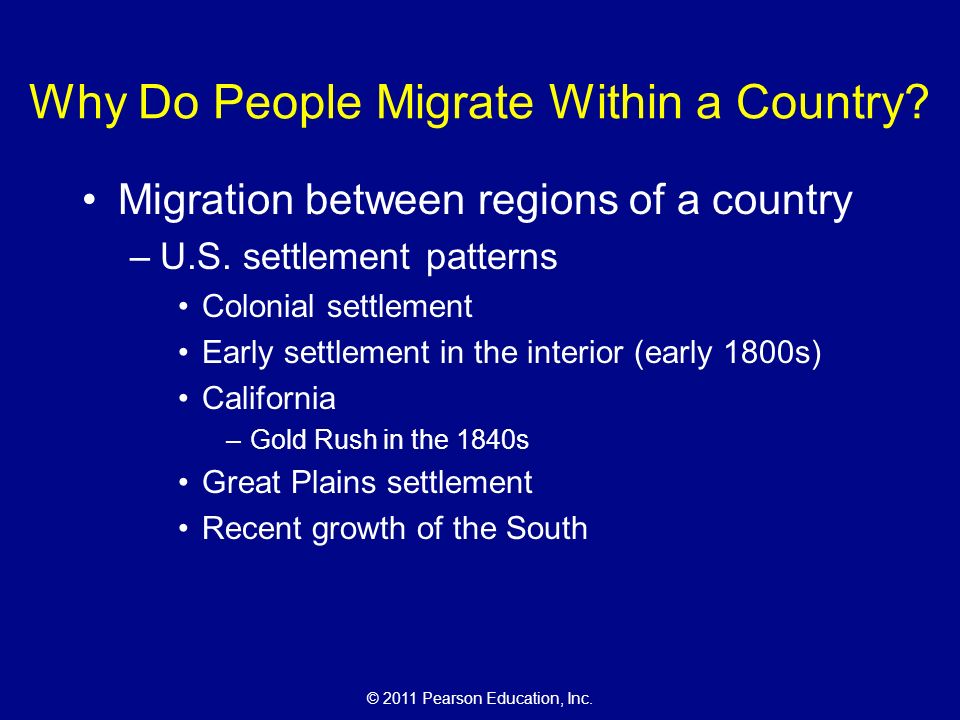 Why Do People Migrate Within a Country?

• Migration between regions of a country
– U.S. settlement patterns
• Colonial settlement
• Early settlement in the interior (early 1800s)
• California
– Gold Rush in the 1840s
• Great Plains settlement
• Recent growth of the South

© 2011 Pearson Education, Inc.